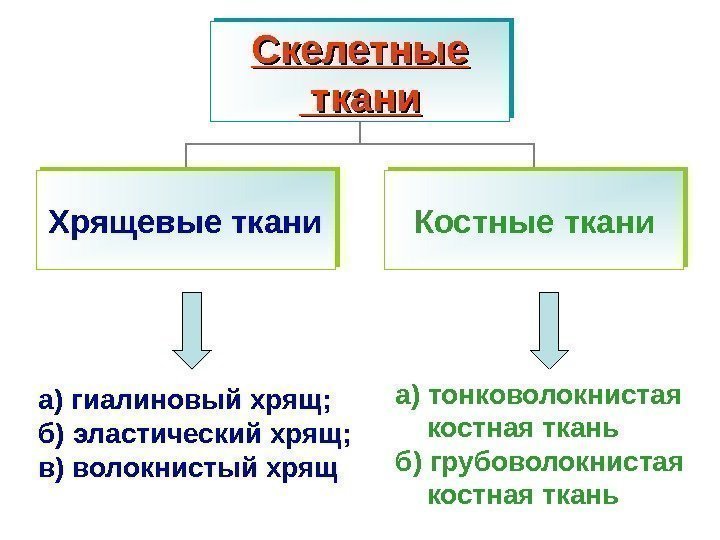 Скелетные ткани

Хрящевые ткани

Костные ткани

а) гиалиновый хрящ;
б) эластический хрящ;
в) волокнистый хрящ

а) тонковолокнистая костная ткань
б) грубоволокнистая костная ткань